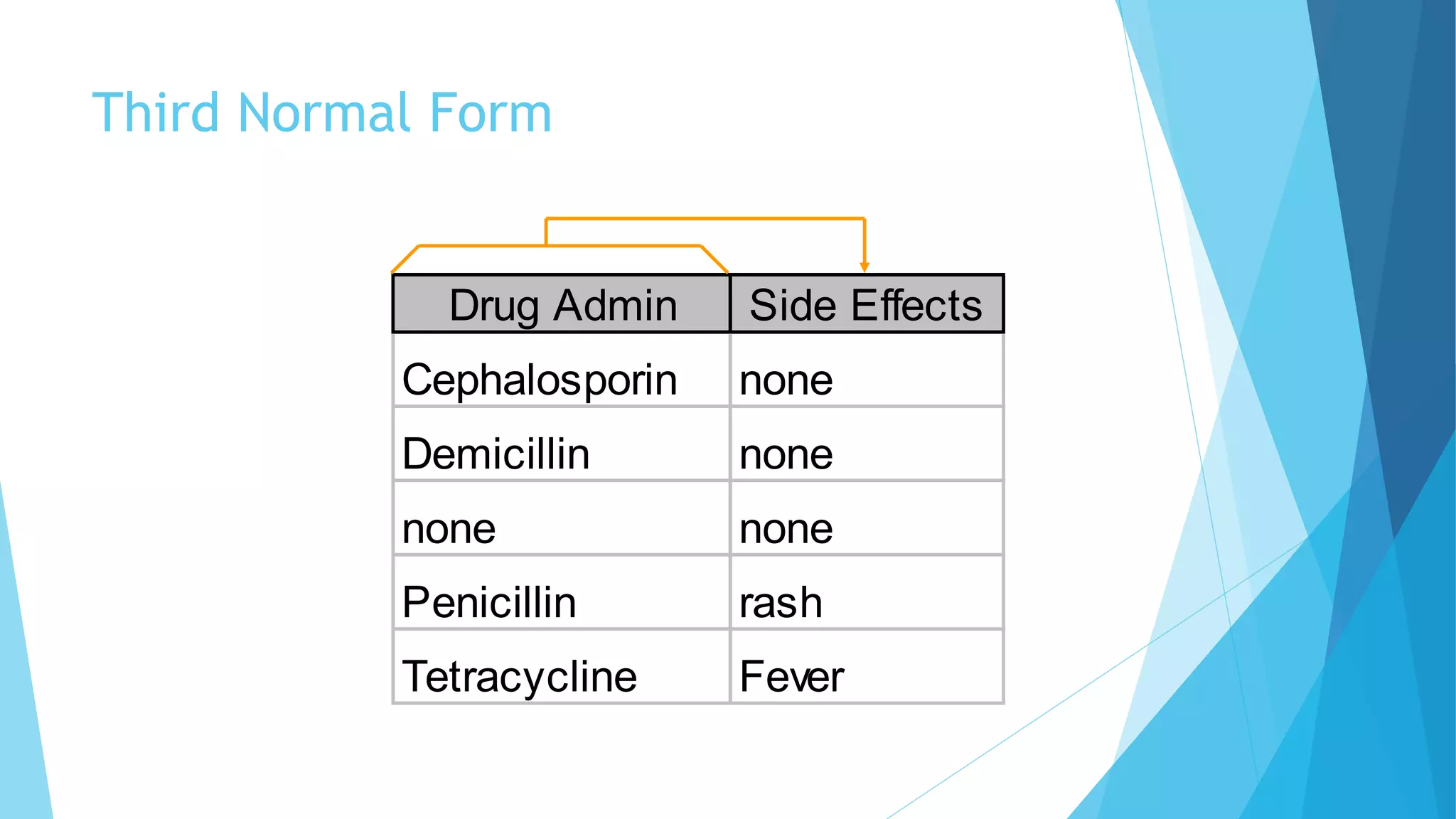 Third Normal Form

| Drug Admin | Side Effects |
|---|---|
| Cephalosporin | none |
| Demicillin | none |
| none | none |
| Penicillin | rash |
| Tetracycline | Fever |